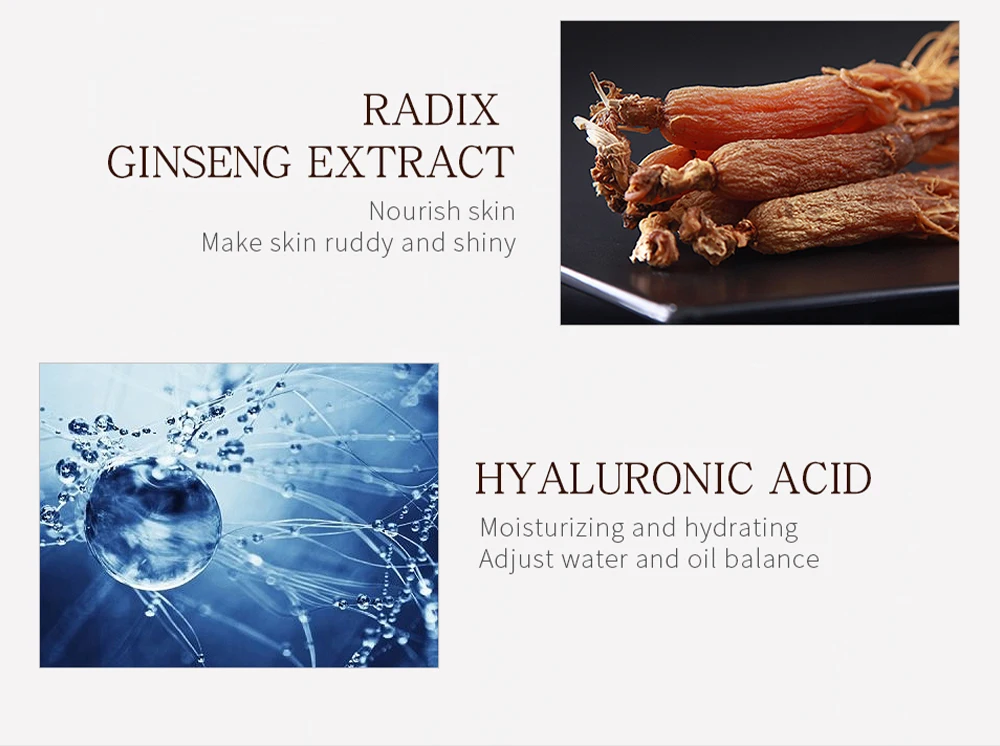 RADIX
GINSENG EXTRACT
Nourish skin
Make skin ruddy and shiny

HYALURONIC ACID
Moisturizing and hydrating
Adjust water and oil balance